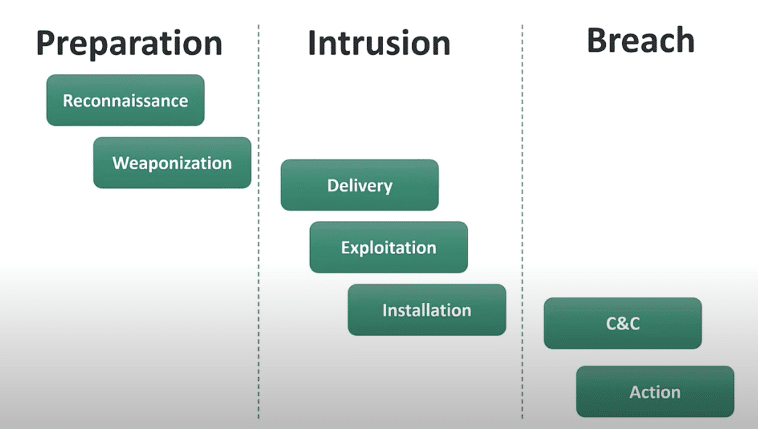 Preparation

Reconnaissance

Weaponization

Intrusion

Delivery

Exploitation

Installation

Breach

C&C

Action